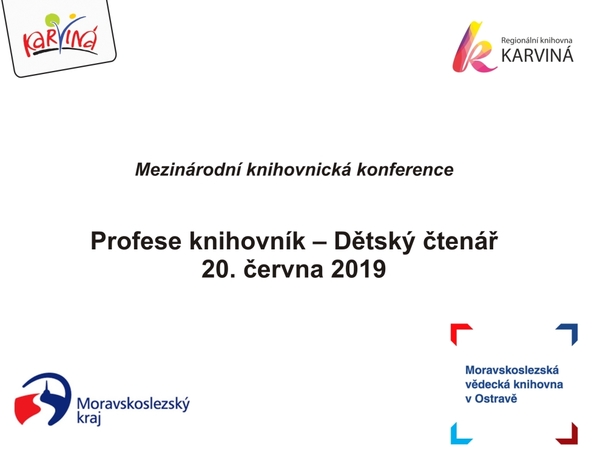 KARVINÁ

Regionální knihovna
KARVINÁ

Mezinárodní knihovnická konference

Profese knihovník – Dětský čtenář
20. června 2019

Moravskoslezský kraj

Moravskoslezská vědecká knihovna v Ostravě